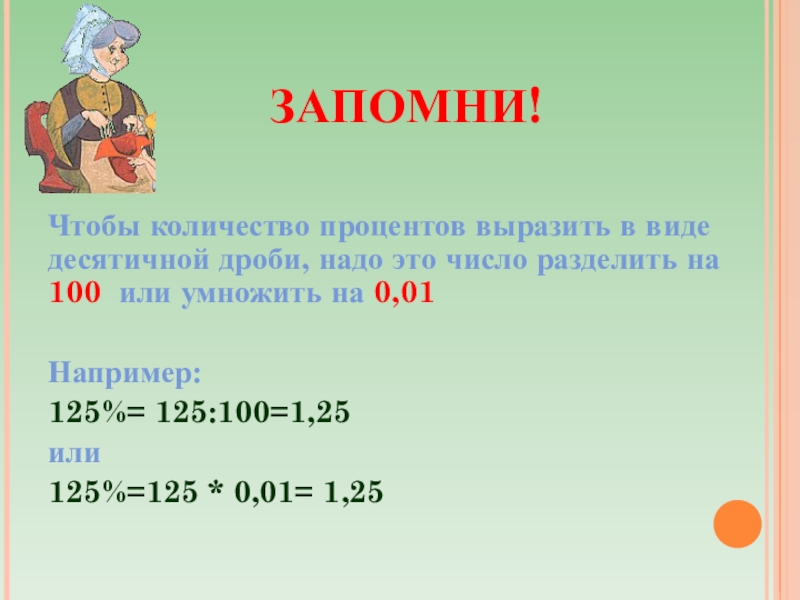 ЗАПОМНИ!

Чтобы количество процентов выразить в виде десятичной дроби, надо это число разделить на 100 или умножить на 0,01

Например:
125%= 125:100=1,25
или
125%=125 * 0,01= 1,25